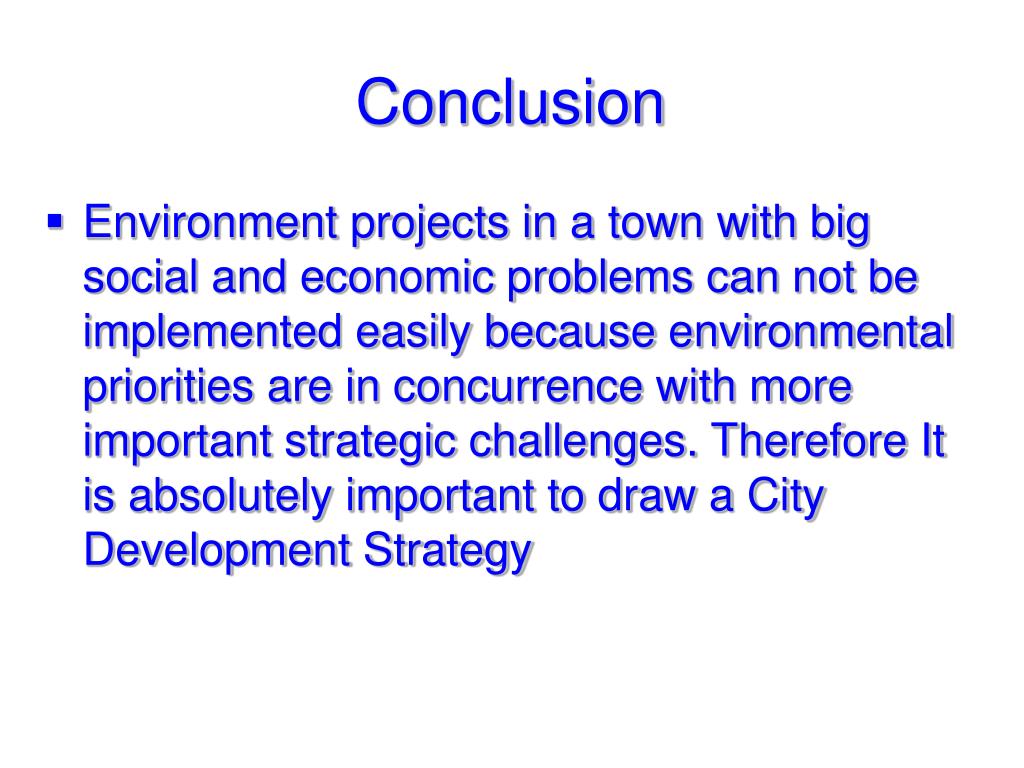 Conclusion

▪ Environment projects in a town with big social and economic problems can not be implemented easily because environmental priorities are in concurrence with more important strategic challenges. Therefore It is absolutely important to draw a City Development Strategy